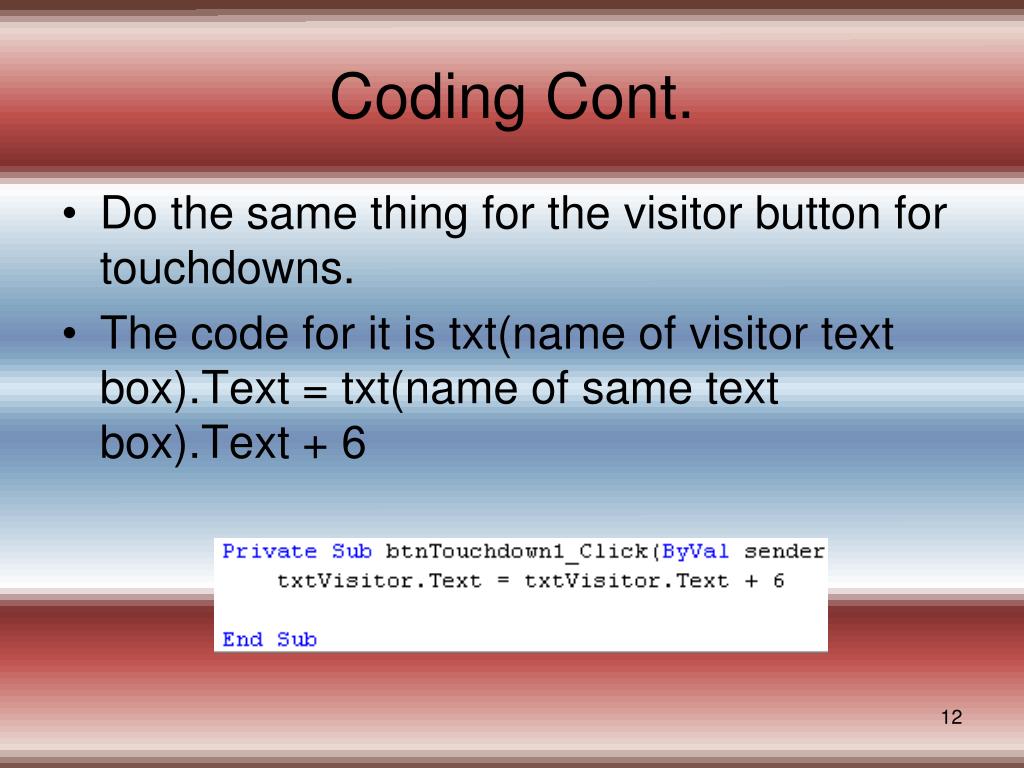 Coding Cont.

• Do the same thing for the visitor button for touchdowns.

• The code for it is txt(name of visitor text box).Text = txt(name of same text box).Text + 6

Private Sub btnTouchdown1_Click(ByVal sender
    txtVisitor.Text = txtVisitor.Text + 6

End Sub

12